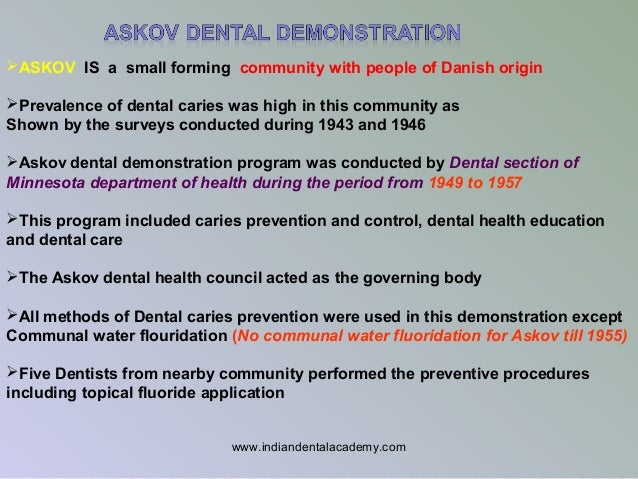 ASKOV DENTAL DEMONSTRATION

➢ASKOV IS a small forming community with people of Danish origin

➢Prevalence of dental caries was high in this community as Shown by the surveys conducted during 1943 and 1946

➢Askov dental demonstration program was conducted by Dental section of Minnesota department of health during the period from 1949 to 1957

➢This program included caries prevention and control, dental health education and dental care

➢The Askov dental health council acted as the governing body

➢All methods of Dental caries prevention were used in this demonstration except Communal water flouridation (No communal water fluoridation for Askov till 1955)

➢Five Dentists from nearby community performed the preventive procedures including topical fluoride application

www.indiandentalacademy.com